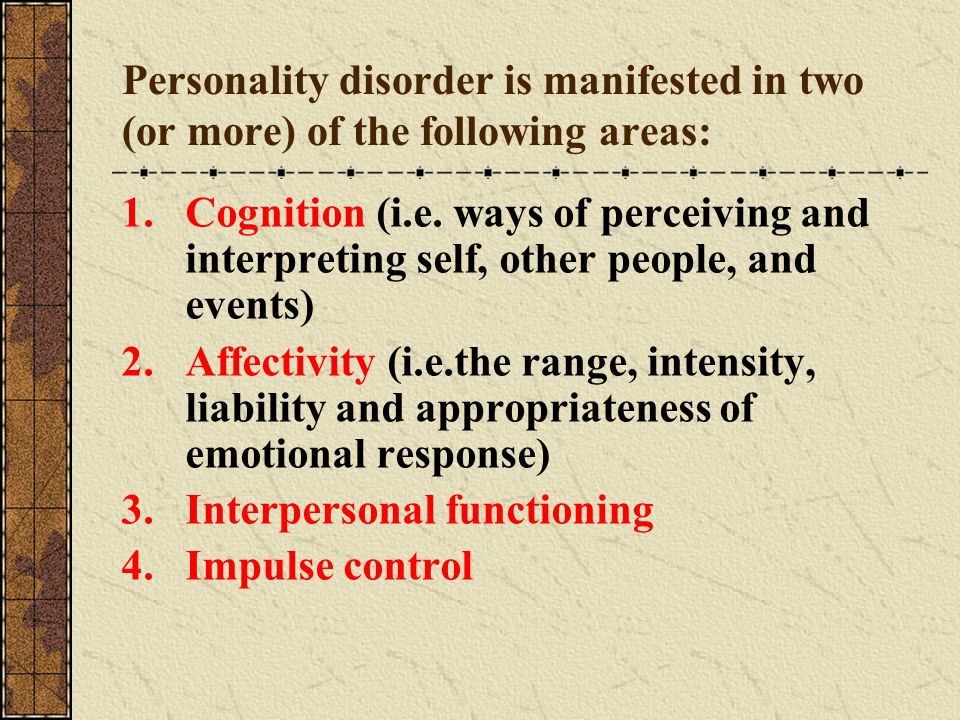 Personality disorder is manifested in two (or more) of the following areas:

1. Cognition (i.e. ways of perceiving and interpreting self, other people, and events)
2. Affectivity (i.e.the range, intensity, liability and appropriateness of emotional response)
3. Interpersonal functioning
4. Impulse control